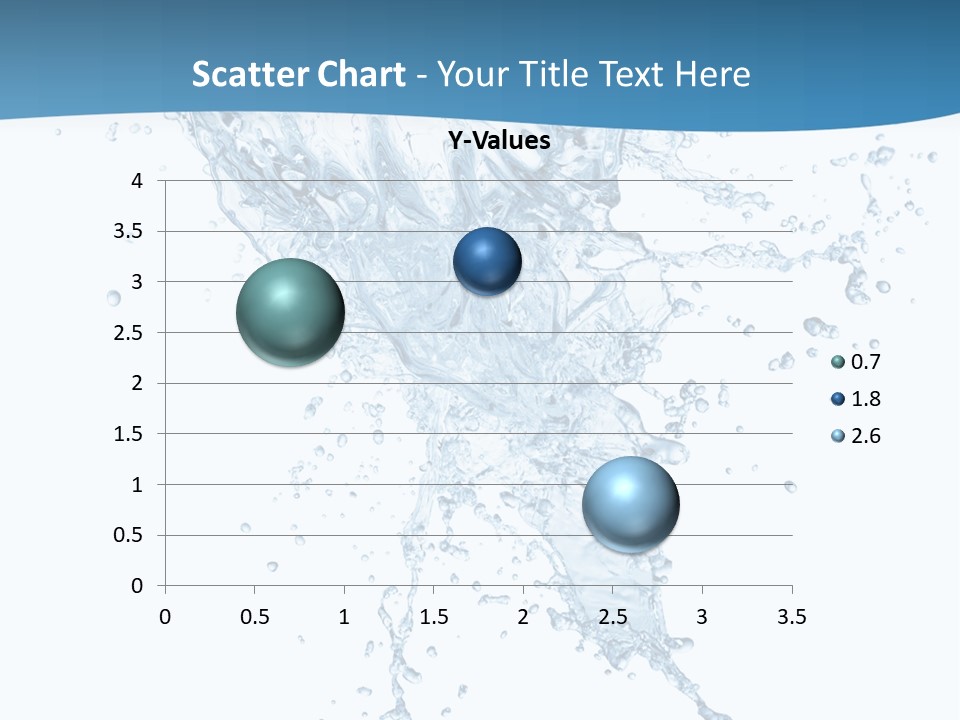 Scatter Chart - Your Title Text Here

Y-Values

4
3.5
3
2.5
2
1.5
1
0.5
0

0 0.5 1 1.5 2 2.5 3 3.5

0.7
1.8
2.6